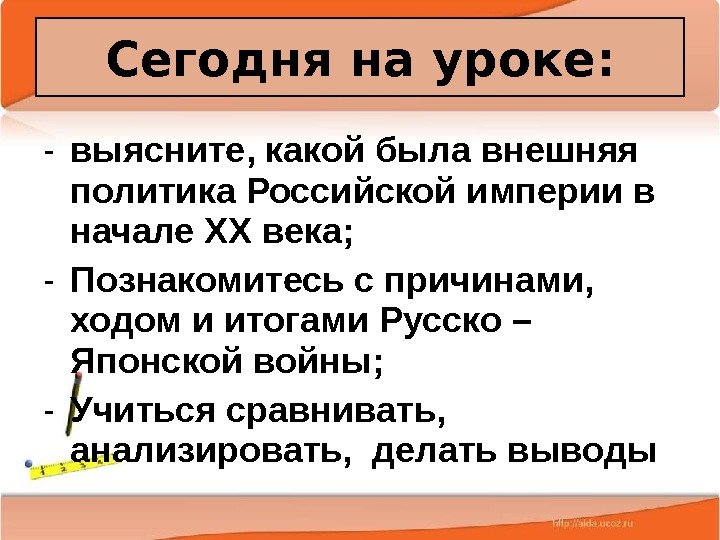 Сегодня на уроке:

- выясните, какой была внешняя политика Российской империи в начале XX века;
- Познакомитесь с причинами, ходом и итогами Русско – Японской войны;
- Учиться сравнивать, анализировать, делать выводы

1 2 3 4

http://aida.ucoz.ru